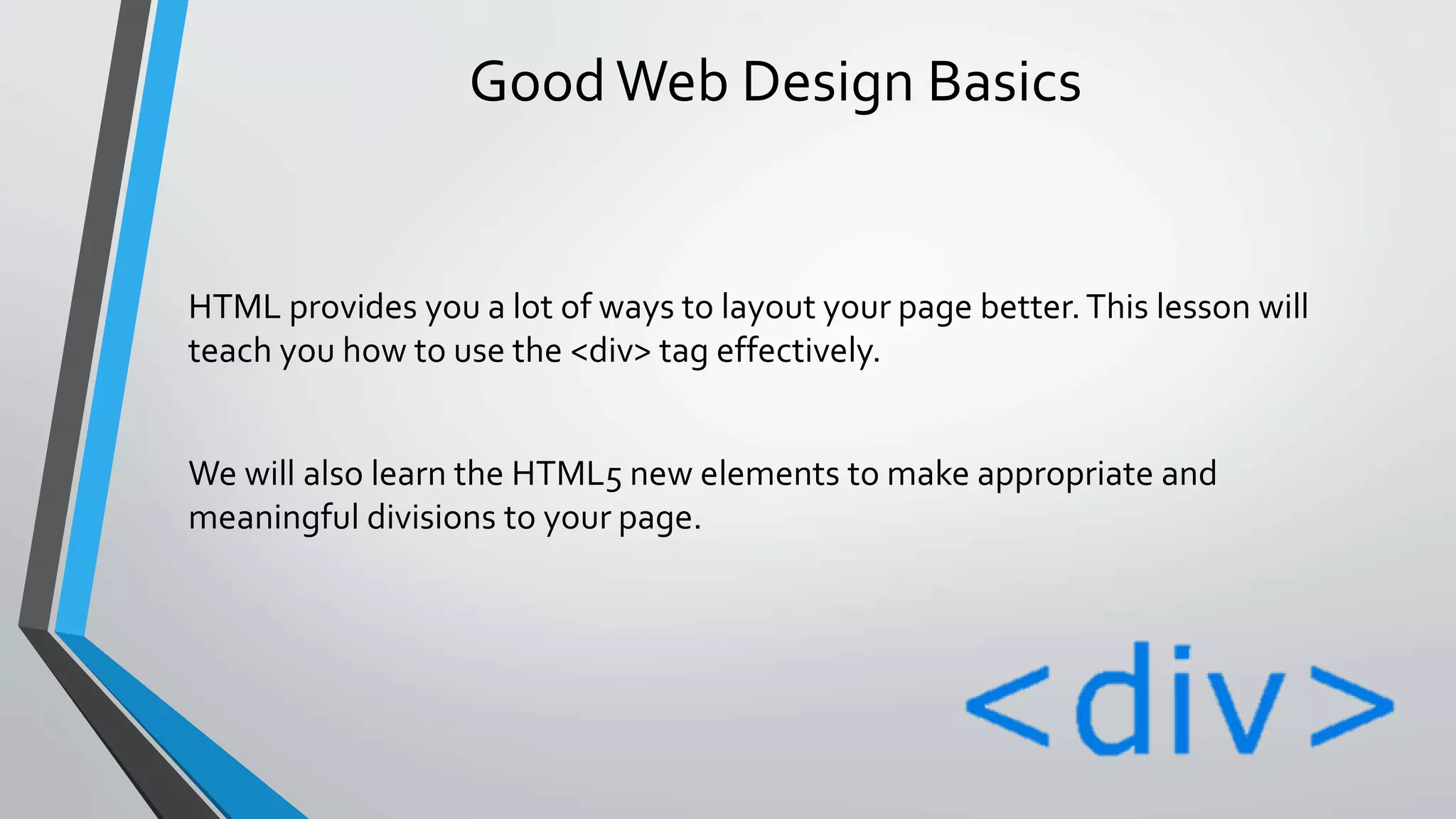 Good Web Design Basics

HTML provides you a lot of ways to layout your page better. This lesson will teach you how to use the <div> tag effectively.

We will also learn the HTML5 new elements to make appropriate and meaningful divisions to your page.

<div>